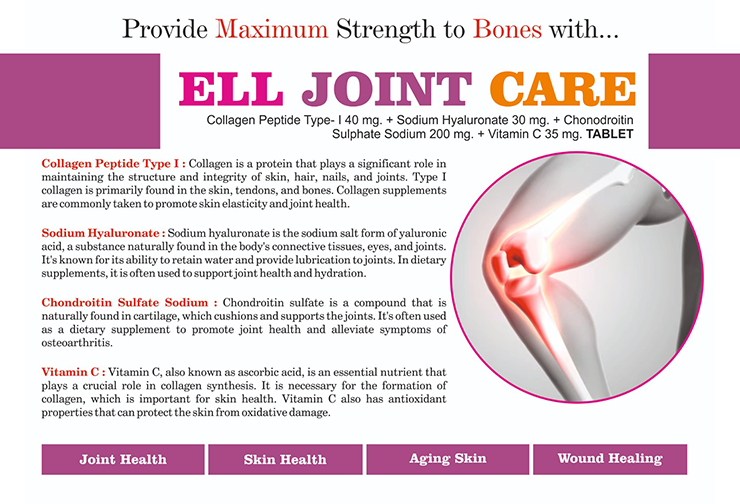 Provide Maximum Strength to Bones with...

ELL JOINT CARE

Collagen Peptide Type- I 40 mg. + Sodium Hyaluronate 30 mg. + Chonodroitin Sulphate Sodium 200 mg. + Vitamin C 35 mg. TABLET

Collagen Peptide Type I : Collagen is a protein that plays a significant role in maintaining the structure and integrity of skin, hair, nails, and joints. Type I collagen is primarily found in the skin, tendons, and bones. Collagen supplements are commonly taken to promote skin elasticity and joint health.

Sodium Hyaluronate : Sodium hyaluronate is the sodium salt form of yaluronic acid, a substance naturally found in the body's connective tissues, eyes, and joints. It's known for its ability to retain water and provide lubrication to joints. In dietary supplements, it is often used to support joint health and hydration.

Chondroitin Sulfate Sodium : Chondroitin sulfate is a compound that is naturally found in cartilage, which cushions and supports the joints. It's often used as a dietary supplement to promote joint health and alleviate symptoms of osteoarthritis.

Vitamin C : Vitamin C, also known as ascorbic acid, is an essential nutrient that plays a crucial role in collagen synthesis. It is necessary for the formation of collagen, which is important for skin health. Vitamin C also has antioxidant properties that can protect the skin from oxidative damage.

Joint Health

Skin Health

Aging Skin

Wound Healing